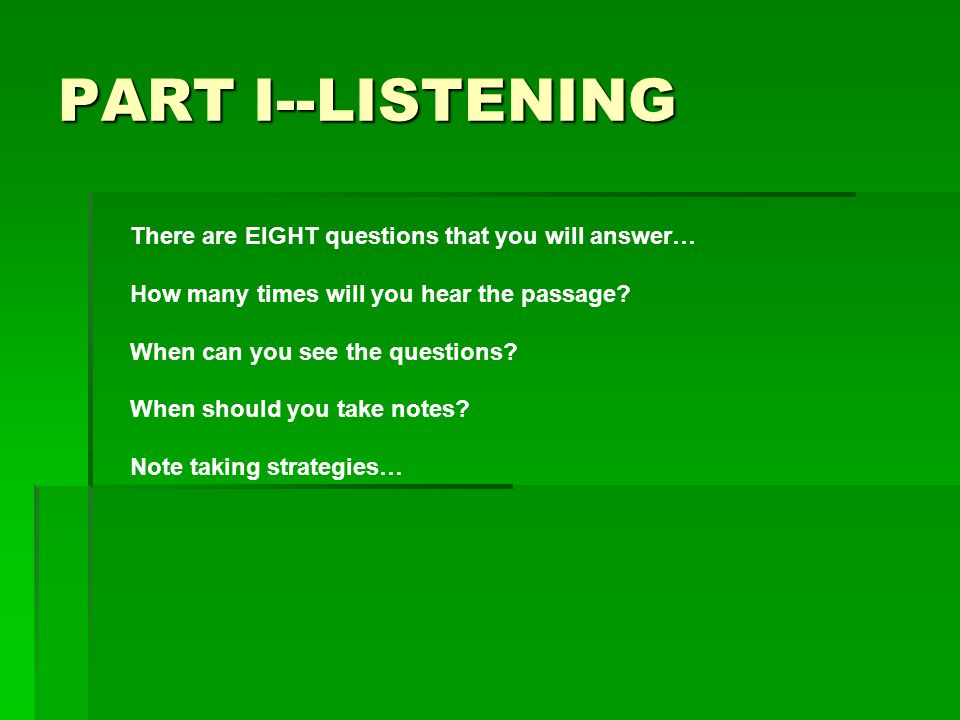 PART I--LISTENING

There are EIGHT questions that you will answer…

How many times will you hear the passage?

When can you see the questions?

When should you take notes?

Note taking strategies…